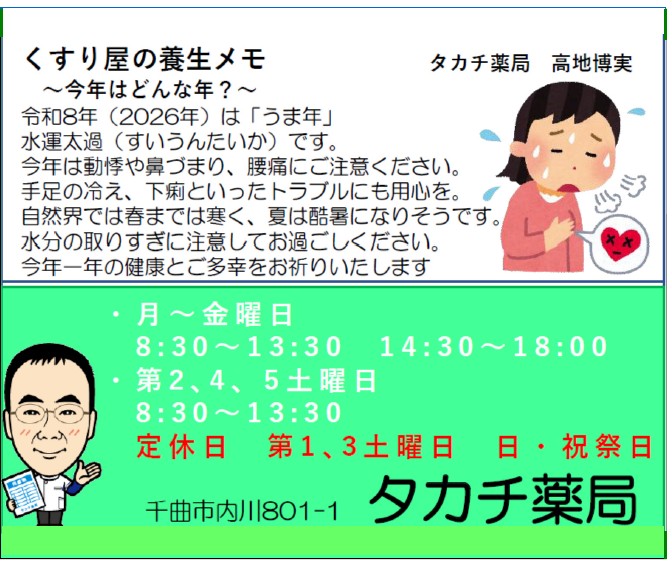 くすり屋の養生メモ

タカチ薬局　高地博実

～今年はどんな年？～

令和8年（2026年）は「うま年」
水運太過（すいうんたいか）です。
今年は動悸や鼻づまり、腰痛にご注意ください。
手足の冷え、下痢といったトラブルにも用心を。
自然界では春までは寒く、夏は酷暑になりそうです。
水分の取りすぎに注意してお過ごしください。
今年一年の健康とご多幸をお祈りいたします

・月～金曜日
8:30～13:30　14:30～18:00
・第2、4、5土曜日
8:30～13:30
定休日　第1、3土曜日　日・祝祭日

千曲市内川801-1　タカチ薬局